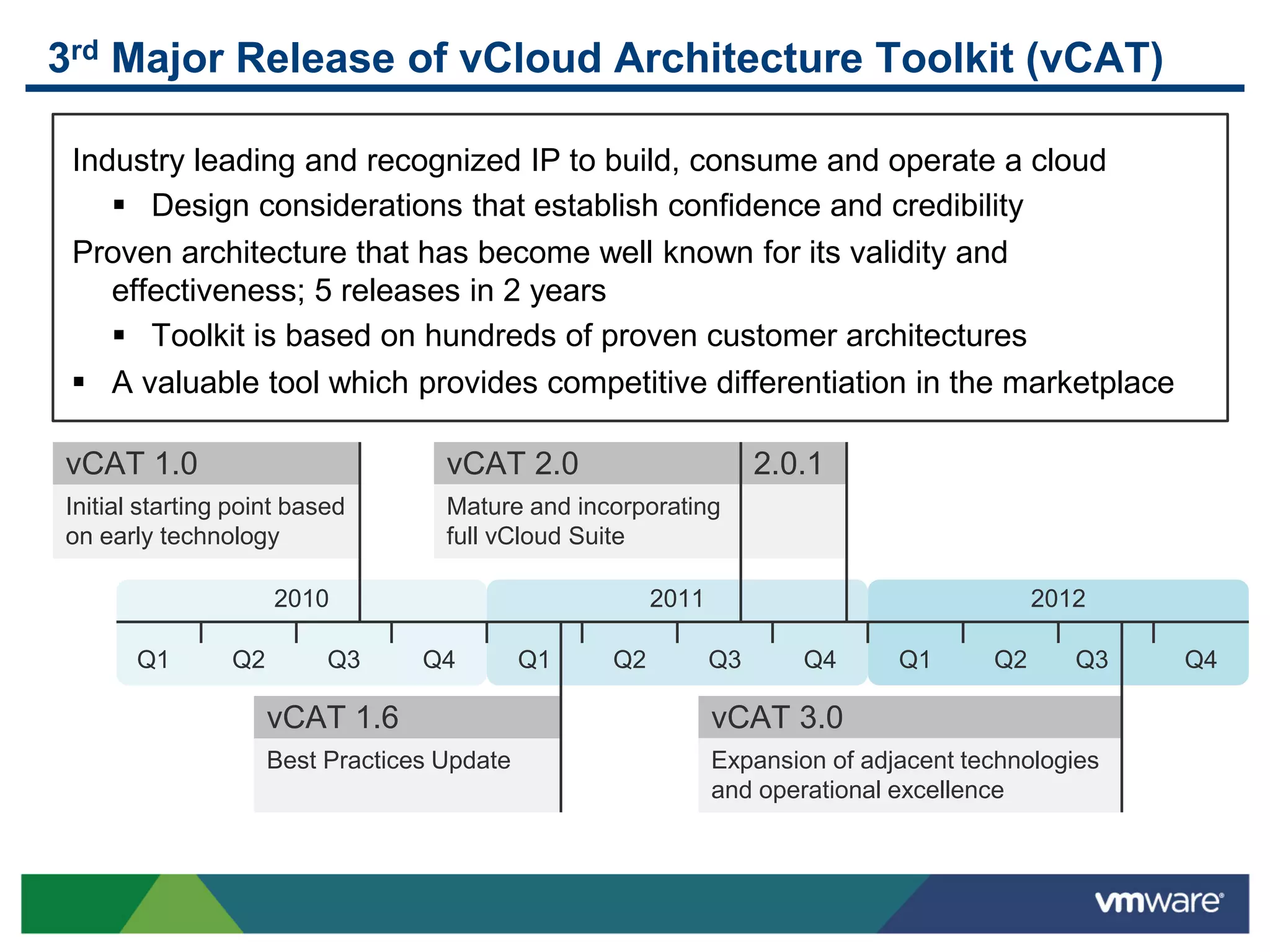 3rd Major Release of vCloud Architecture Toolkit (vCAT)

Industry leading and recognized IP to build, consume and operate a cloud

▪ Design considerations that establish confidence and credibility

Proven architecture that has become well known for its validity and effectiveness; 5 releases in 2 years

▪ Toolkit is based on hundreds of proven customer architectures

▪ A valuable tool which provides competitive differentiation in the marketplace

vCAT 1.0
Initial starting point based on early technology

vCAT 2.0
Mature and incorporating full vCloud Suite

2.0.1

2010 2011 2012

Q1 Q2 Q3 Q4 Q1 Q2 Q3 Q4 Q1 Q2 Q3 Q4

vCAT 1.6
Best Practices Update

vCAT 3.0
Expansion of adjacent technologies and operational excellence

vmware